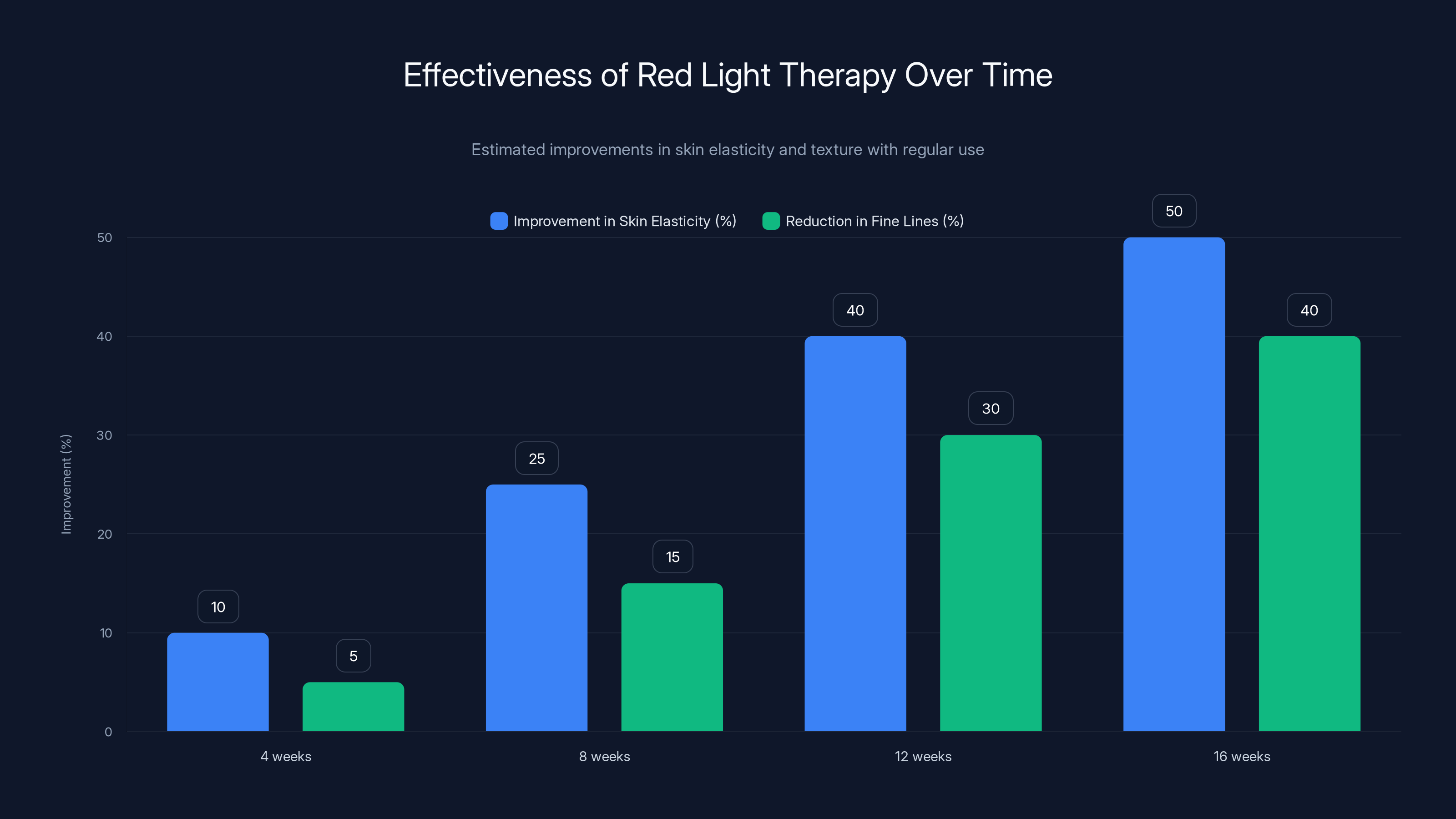 Effectiveness of Red Light Therapy Over Time

Estimated improvements in skin elasticity and texture with regular use

Improvement in Skin Elasticity (%)
Reduction in Fine Lines (%)

Improvement (%)

50
40
30
20
10
0

10
5
25
15
40
30
50
40

4 weeks
8 weeks
12 weeks
16 weeks